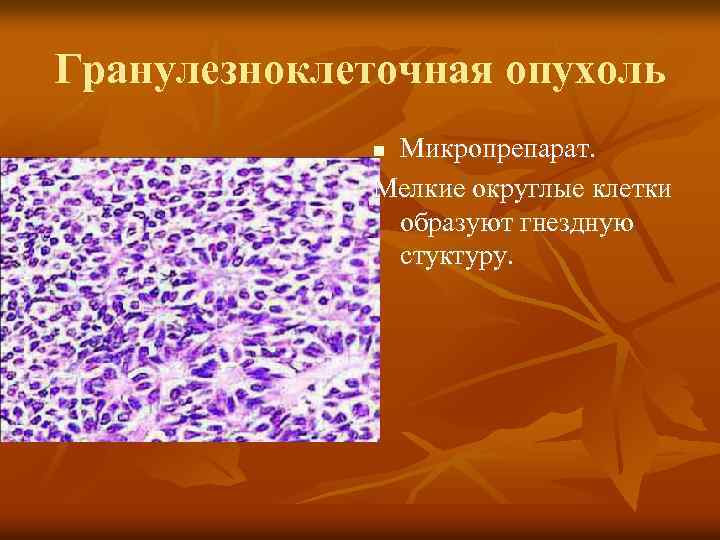 Гранулезноклеточная опухоль

Микропрепарат.
Мелкие округлые клетки образуют гнездную стуктуру.